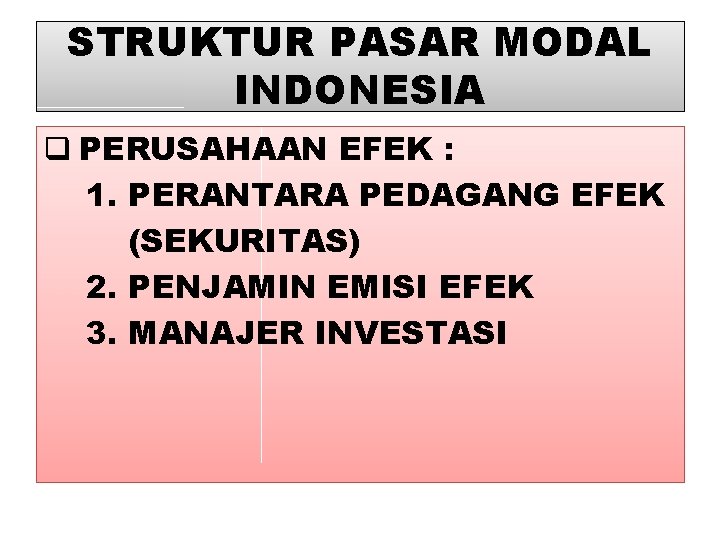 STRUKTUR PASAR MODAL INDONESIA

❑ PERUSAHAAN EFEK :
1. PERANTARA PEDAGANG EFEK (SEKURITAS)
2. PENJAMIN EMISI EFEK
3. MANAJER INVESTASI